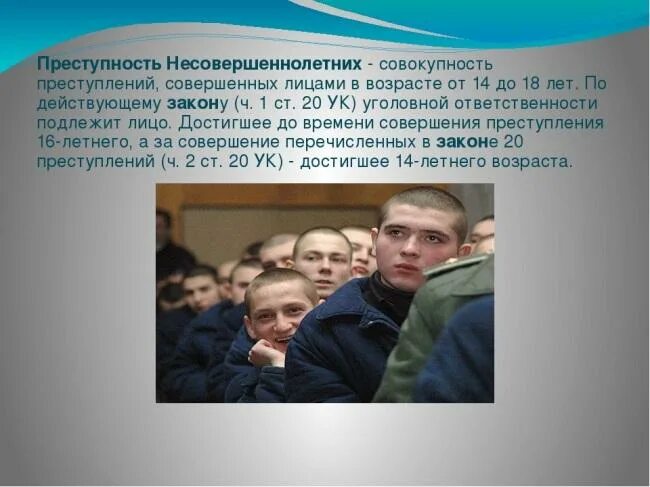 Преступность Несовершеннолетних - совокупность преступлений, совершенных лицами в возрасте от 14 до 18 лет. По действующему закону (ч. 1 ст. 20 УК) уголовной ответственности подлежит лицо. Достигшее до времени совершения преступления 16-летнего, а за совершение перечисленных в законе 20 преступлений (ч. 2 ст. 20 УК) - достигшее 14-летнего возраста.